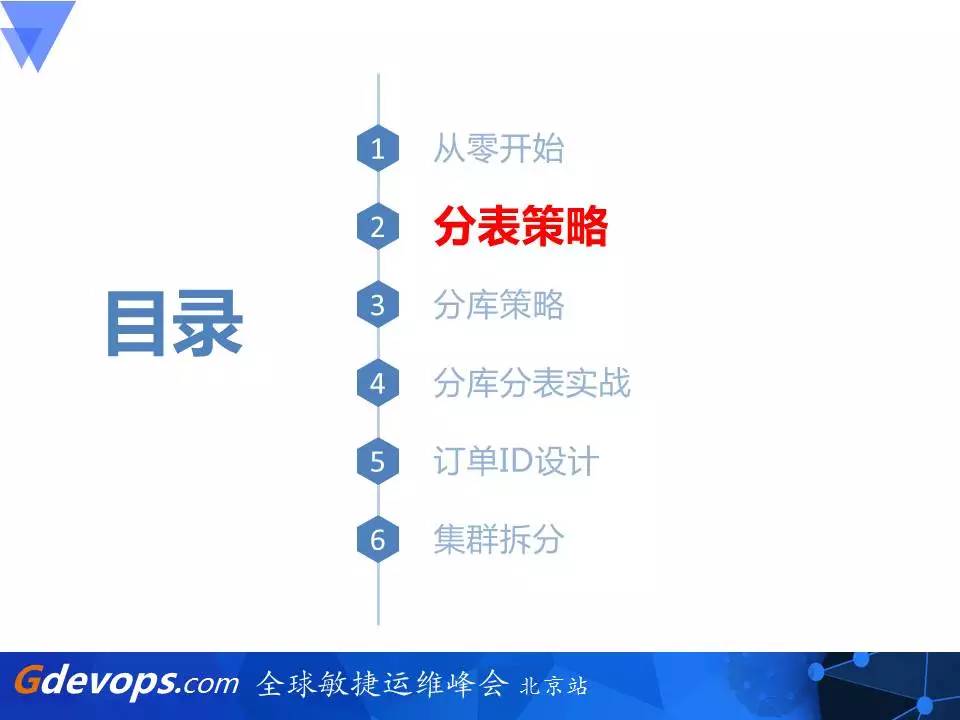 目录

1 从零开始

2 分表策略

3 分库策略

4 分库分表实战

5 订单ID设计

6 集群拆分

Gdevops.com 全球敏捷运维峰会 北京站